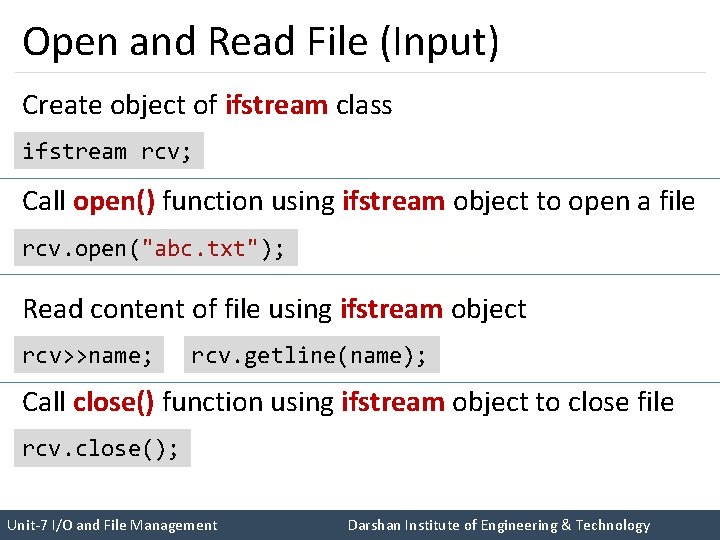 Open and Read File (Input)

Create object of ifstream class

ifstream rcv;

Call open() function using ifstream object to open a file

rcv.open("abc.txt");

Read content of file using ifstream object

rcv>>name;

rcv.getline(name);

Call close() function using ifstream object to close file

rcv.close();

Unit-7 I/O and File Management

Darshan Institute of Engineering & Technology